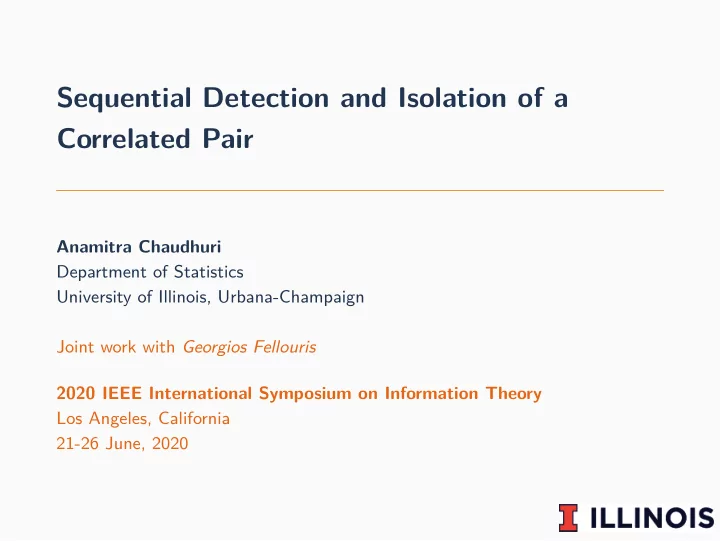 Sequential Detection and Isolation of a Correlated Pair

Anamitra Chaudhuri
Department of Statistics
University of Illinois, Urbana-Champaign

Joint work with Georgios Fellouris

2020 IEEE International Symposium on Information Theory
Los Angeles, California
21-26 June, 2020

I ILLINOIS